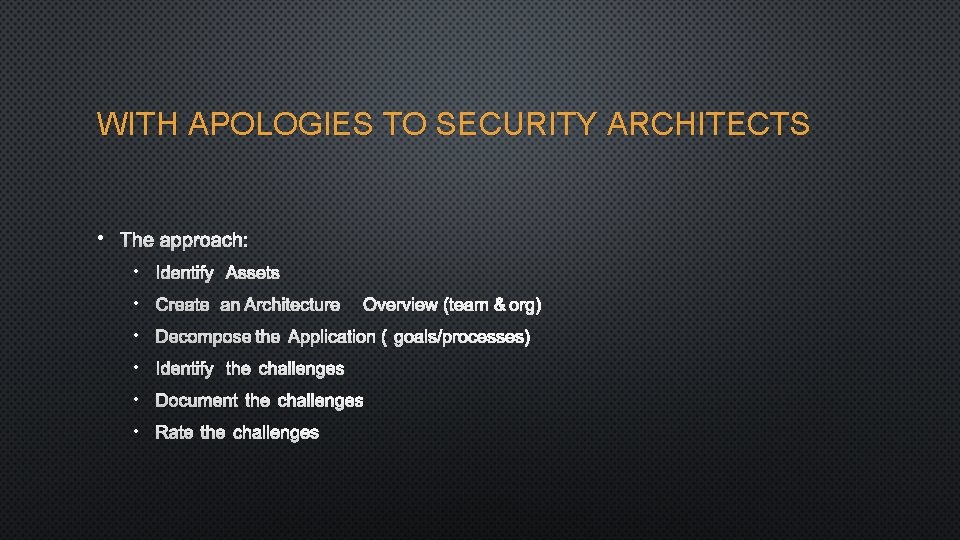 WITH APOLOGIES TO SECURITY ARCHITECTS

• The approach:
  • Identify Assets
  • Create an Architecture Overview (team & org)
  • Decompose the Application ( goals/processes)
  • Identify the challenges
  • Document the challenges
  • Rate the challenges